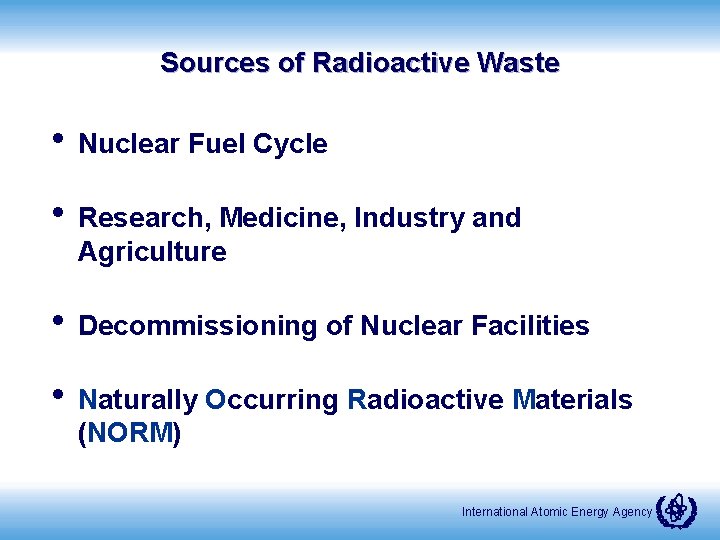 Sources of Radioactive Waste

• Nuclear Fuel Cycle

• Research, Medicine, Industry and Agriculture

• Decommissioning of Nuclear Facilities

• Naturally Occurring Radioactive Materials (NORM)

International Atomic Energy Agency